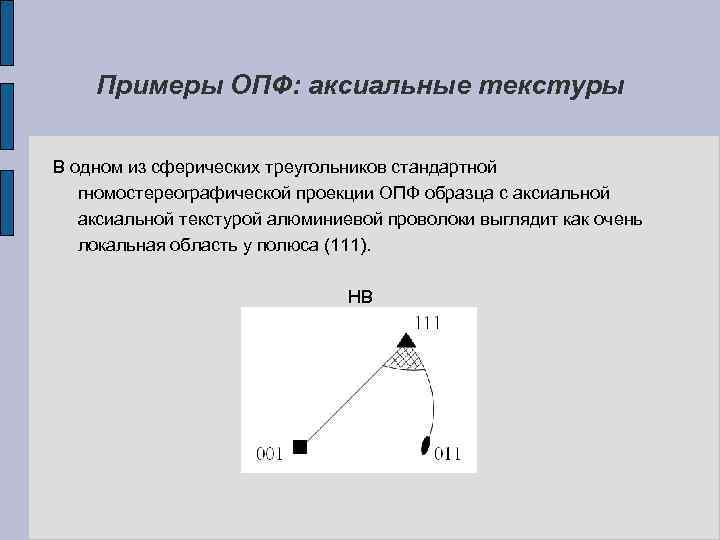 Примеры ОПФ: аксиальные текстуры

В одном из сферических треугольников стандартной гномостереографической проекции ОПФ образца с аксиальной аксиальной текстурой алюминиевой проволоки выглядит как очень локальная область у полюса (111).

НВ

111

001

011